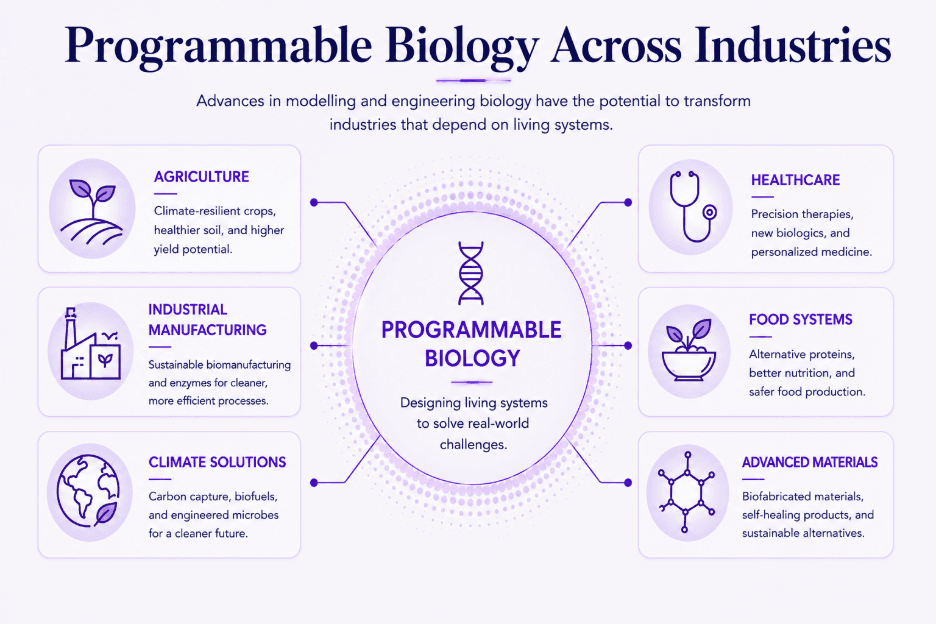 Programmable Biology Across Industries

Advances in modelling and engineering biology have the potential to transform industries that depend on living systems.

AGRICULTURE

Climate-resilient crops, healthier soil, and higher yield potential.

INDUSTRIAL MANUFACTURING

Sustainable biomanufacturing and enzymes for cleaner, more efficient processes.

CLIMATE SOLUTIONS

Carbon capture, biofuels, and engineered microbes for a cleaner future.

PROGRAMMABLE BIOLOGY

Designing living systems to solve real-world challenges.

HEALTHCARE

Precision therapies, new biologics, and personalized medicine.

FOOD SYSTEMS

Alternative proteins, better nutrition, and safer food production.

ADVANCED MATERIALS

Biofabricated materials, self-healing products, and sustainable alternatives.